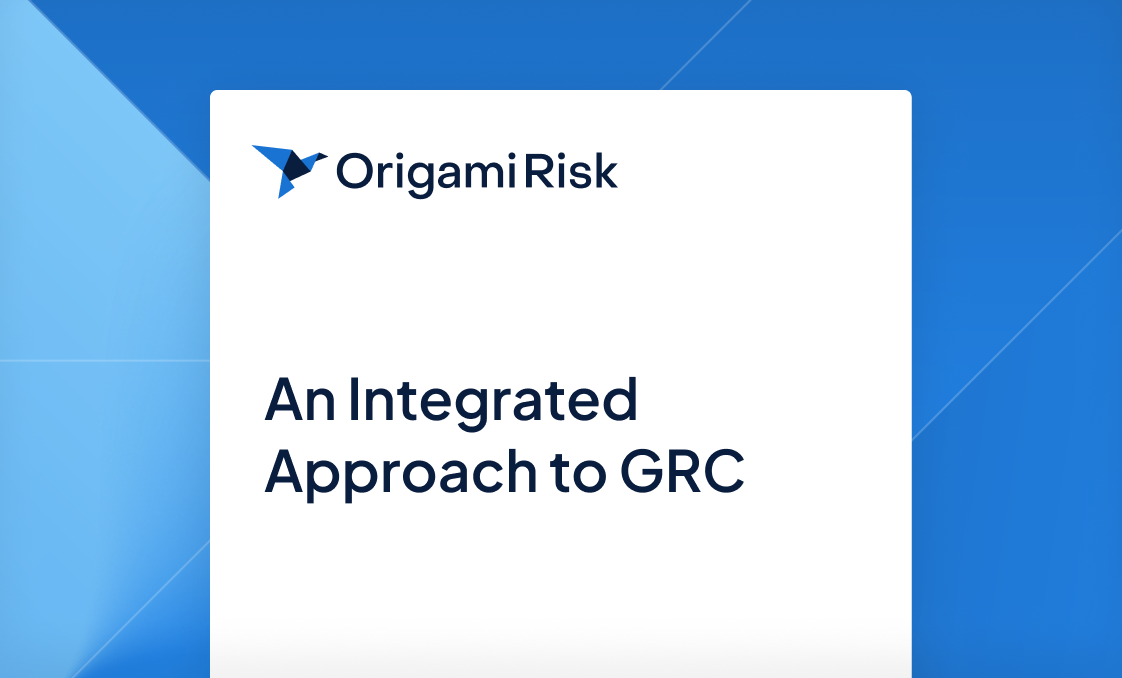 Origami Risk

An Integrated Approach to GRC